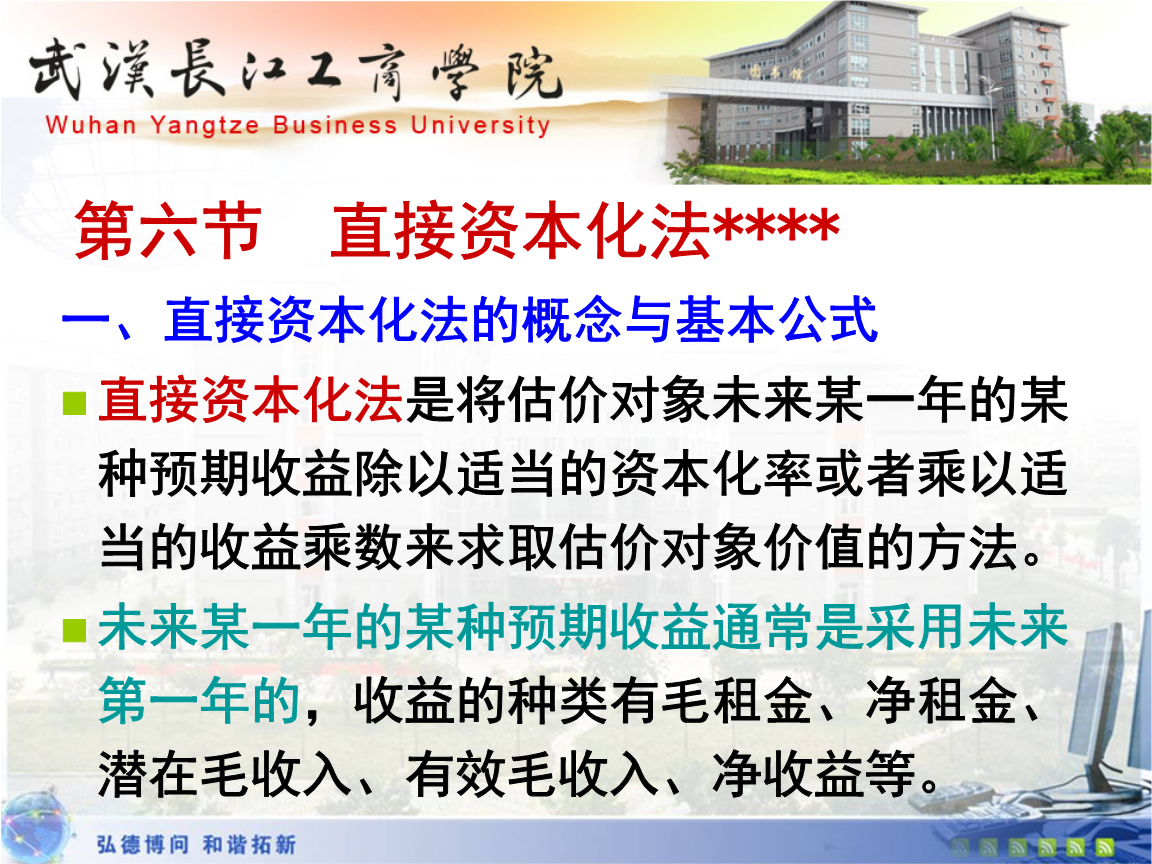 武漢長江工商學院
Wuhan Yangtze Business University

第六节　直接资本化法****

一、直接资本化法的概念与基本公式

直接资本化法是将估价对象未来某一年的某种预期收益除以适当的资本化率或者乘以适当的收益乘数来求取估价对象价值的方法。

未来某一年的某种预期收益通常是采用未来第一年的，收益的种类有毛租金、净租金、潜在毛收入、有效毛收入、净收益等。

弘德博问 和谐拓新